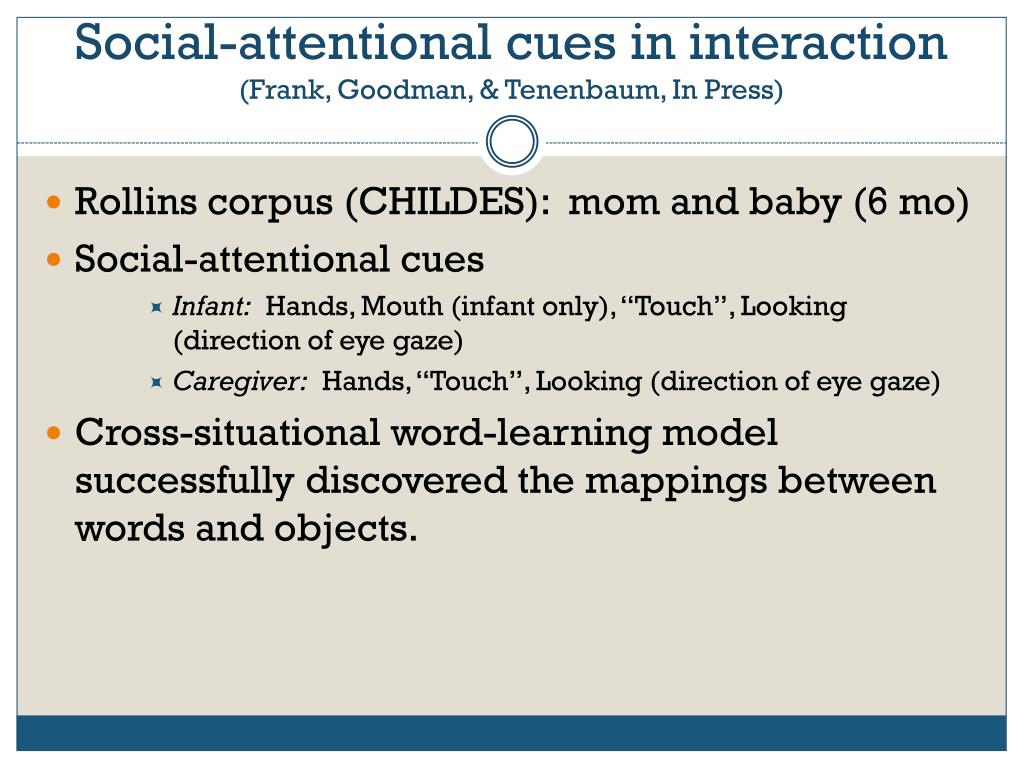 Social-attentional cues in interaction
(Frank, Goodman, & Tenenbaum, In Press)

Rollins corpus (CHILDES): mom and baby (6 mo)

Social-attentional cues

Infant: Hands, Mouth (infant only), "Touch", Looking (direction of eye gaze)

Caregiver: Hands, "Touch", Looking (direction of eye gaze)

Cross-situational word-learning model successfully discovered the mappings between words and objects.